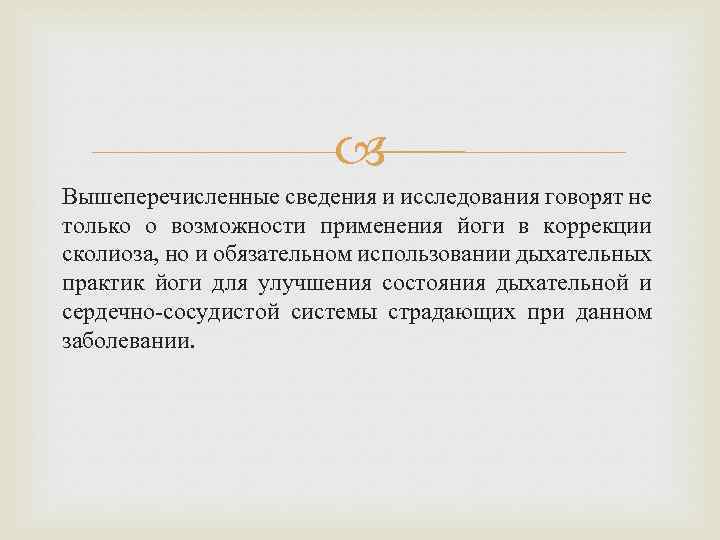 Вышеперечисленные сведения и исследования говорят не только о возможности применения йоги в коррекции сколиоза, но и обязательном использовании дыхательных практик йоги для улучшения состояния дыхательной и сердечно-сосудистой системы страдающих при данном заболевании.